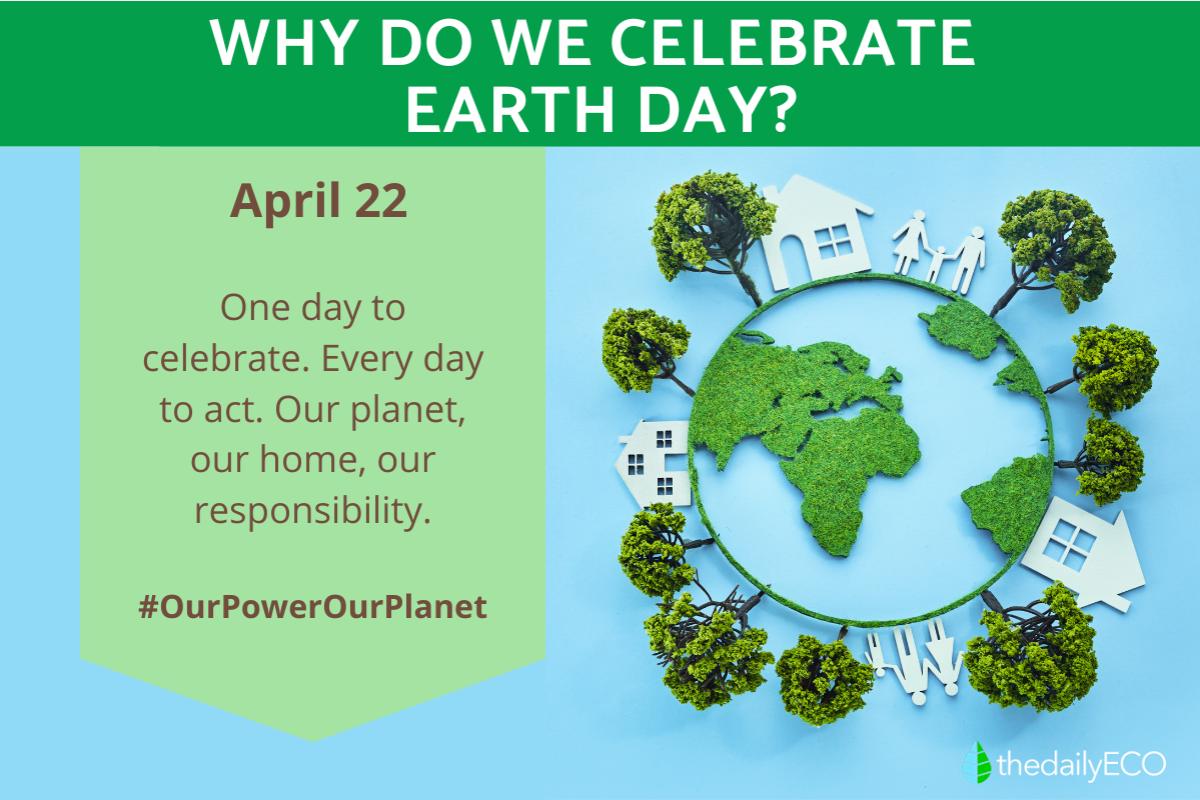 WHY DO WE CELEBRATE EARTH DAY?

April 22

One day to celebrate. Every day to act. Our planet, our home, our responsibility.

#OurPowerOurPlanet

thedailyECO